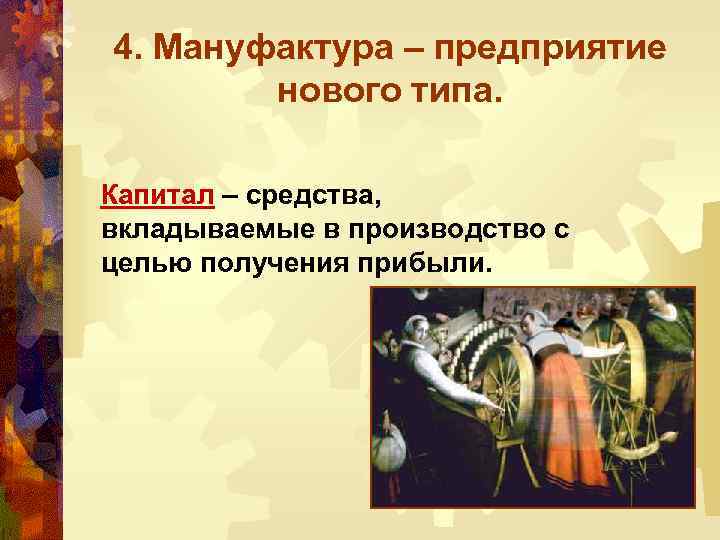 4. Мануфактура – предприятие нового типа.

Капитал – средства, вкладываемые в производство с целью получения прибыли.